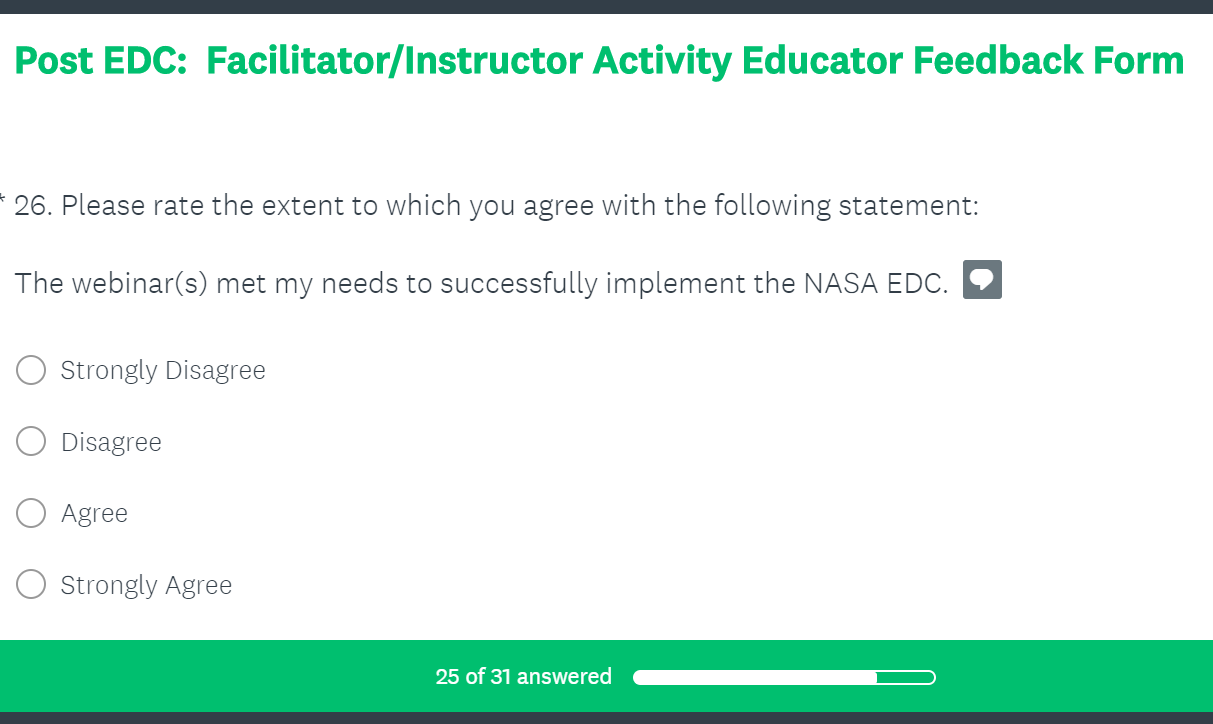 Post EDC: Facilitator/Instructor Activity Educator Feedback Form

* 26. Please rate the extent to which you agree with the following statement:

The webinar(s) met my needs to successfully implement the NASA EDC.

Strongly Disagree

Disagree

Agree

Strongly Agree

25 of 31 answered